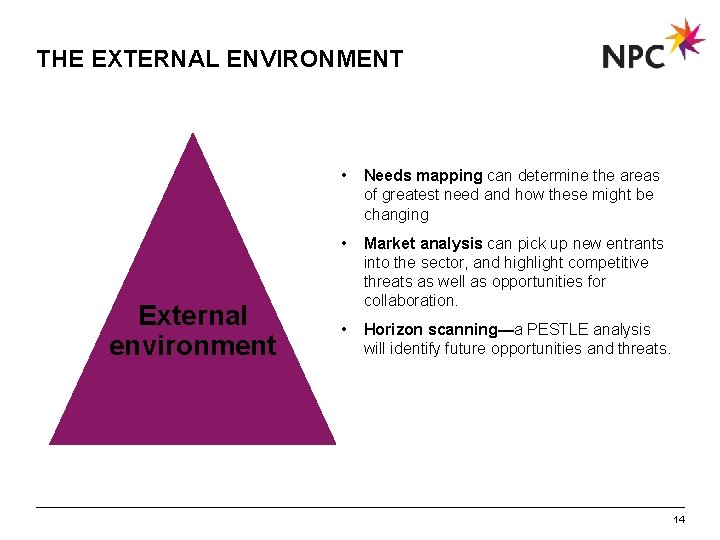 THE EXTERNAL ENVIRONMENT

NPC

External environment

• Needs mapping can determine the areas of greatest need and how these might be changing

• Market analysis can pick up new entrants into the sector, and highlight competitive threats as well as opportunities for collaboration.

• Horizon scanning—a PESTLE analysis will identify future opportunities and threats.

14